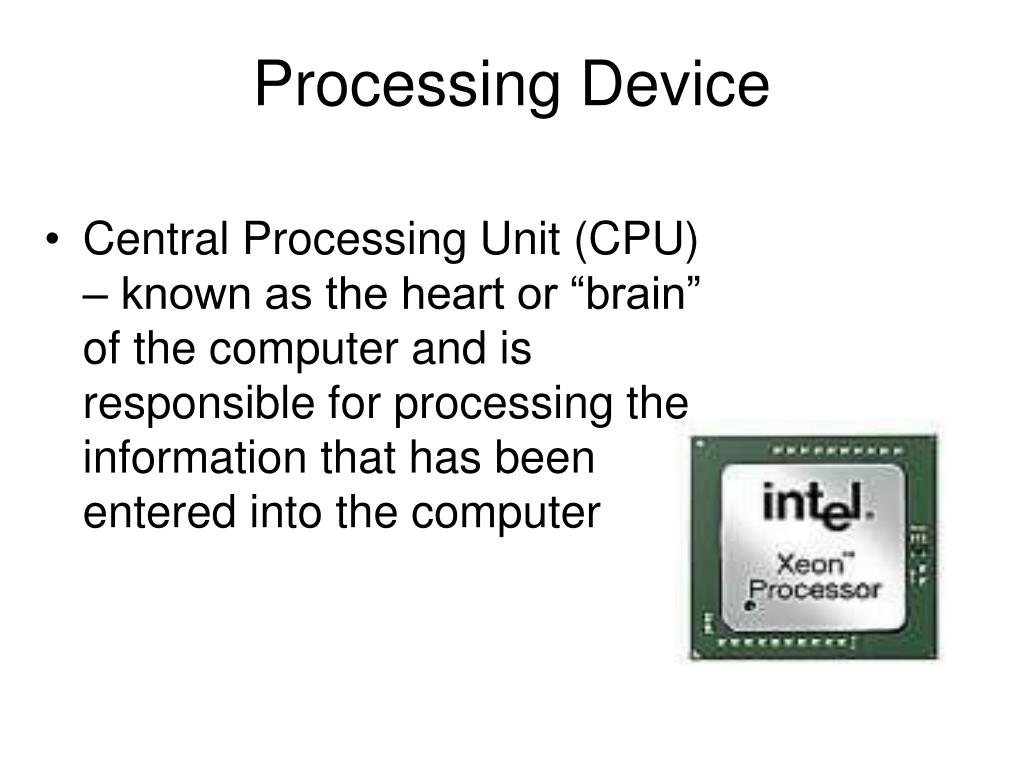 Processing Device

• Central Processing Unit (CPU) – known as the heart or “brain” of the computer and is responsible for processing the information that has been entered into the computer

intel.
Xeon™
Processor